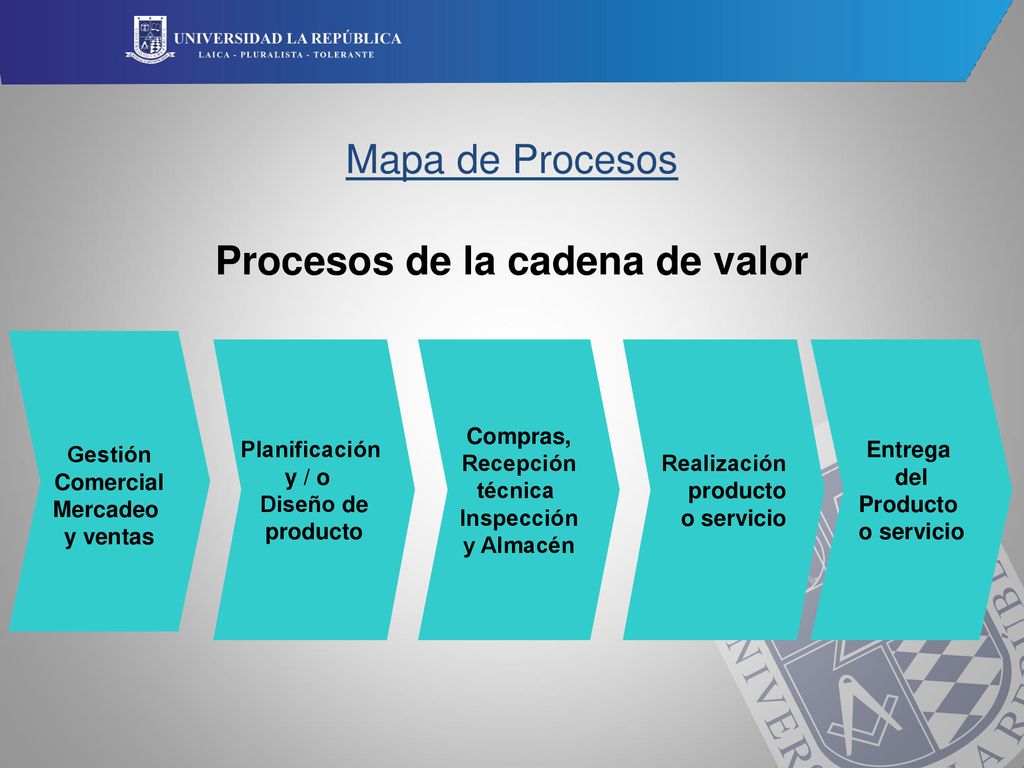 UNIVERSIDAD LA REPÚBLICA
LAICA - PLURALISTA - TOLERANTE

Mapa de Procesos

Procesos de la cadena de valor

Gestión Comercial Mercadeo y ventas

Planificación y / o Diseño de producto

Compras, Recepción técnica Inspección y Almacén

Realización producto o servicio

Entrega del Producto o servicio